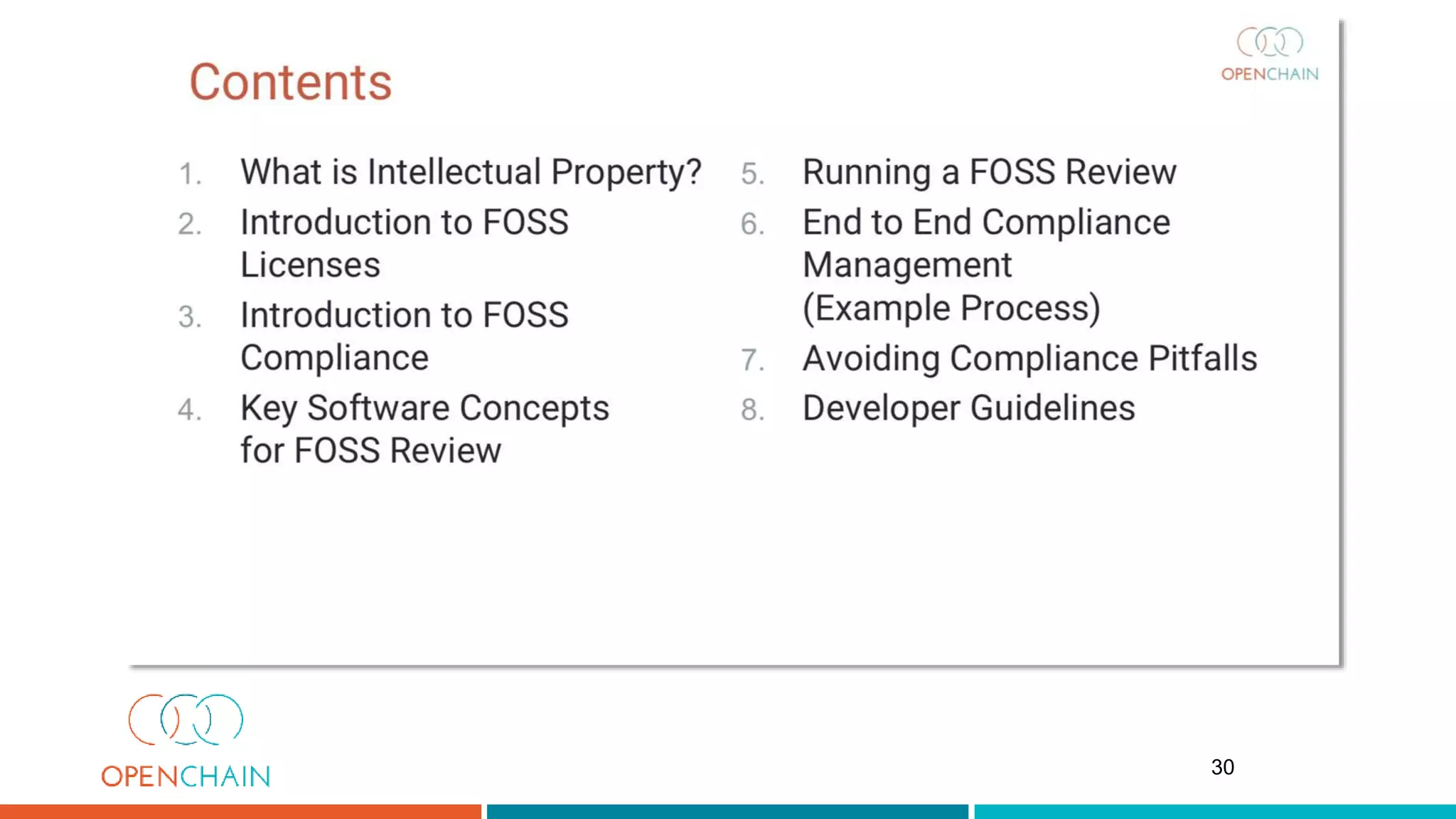 OPENCHAIN

Contents

1. What is Intellectual Property?
2. Introduction to FOSS Licenses
3. Introduction to FOSS Compliance
4. Key Software Concepts for FOSS Review

5. Running a FOSS Review
6. End to End Compliance Management (Example Process)
7. Avoiding Compliance Pitfalls
8. Developer Guidelines

OPENCHAIN

30